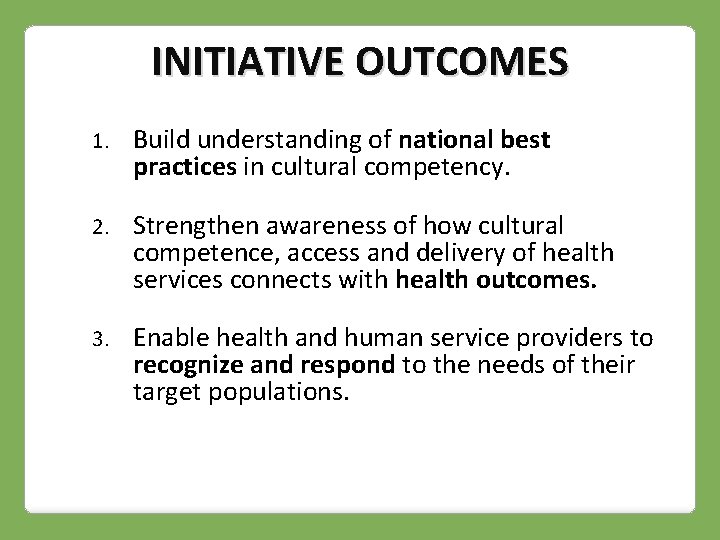 INITIATIVE OUTCOMES

1. Build understanding of national best practices in cultural competency.

2. Strengthen awareness of how cultural competence, access and delivery of health services connects with health outcomes.

3. Enable health and human service providers to recognize and respond to the needs of their target populations.